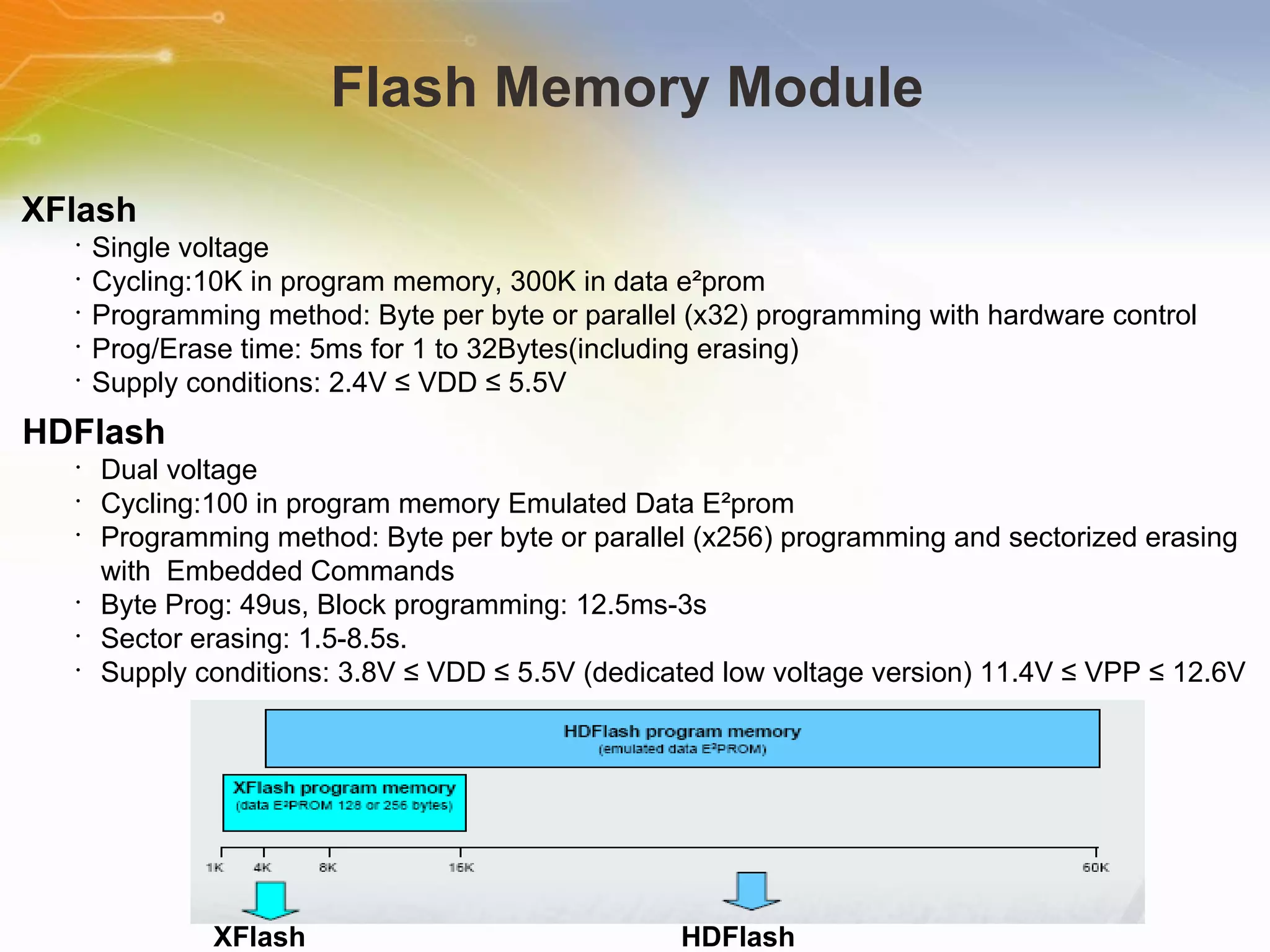 Flash Memory Module

XFlash
· Single voltage
· Cycling:10K in program memory, 300K in data e²prom
· Programming method: Byte per byte or parallel (x32) programming with hardware control
· Prog/Erase time: 5ms for 1 to 32Bytes(including erasing)
· Supply conditions: 2.4V ≤ VDD ≤ 5.5V

HDFlash
· Dual voltage
· Cycling:100 in program memory Emulated Data E²prom
· Programming method: Byte per byte or parallel (x256) programming and sectorized erasing with Embedded Commands
· Byte Prog: 49us, Block programming: 12.5ms-3s
· Sector erasing: 1.5-8.5s.
· Supply conditions: 3.8V ≤ VDD ≤ 5.5V (dedicated low voltage version) 11.4V ≤ VPP ≤ 12.6V

HDFlash program memory
(emulated data E²PROM)

XFlash program memory
(data E²PROM 128 or 256 bytes)

1K 4K 8K 16K 60K

XFlash HDFlash